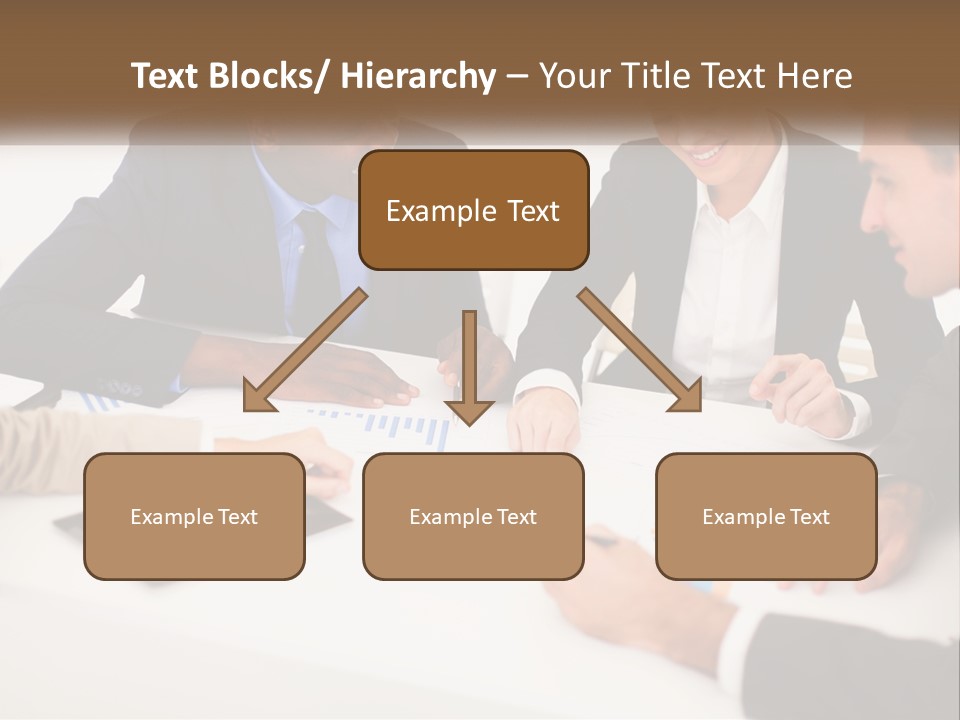 Text Blocks/ Hierarchy – Your Title Text Here

Example Text

Example Text

Example Text

Example Text